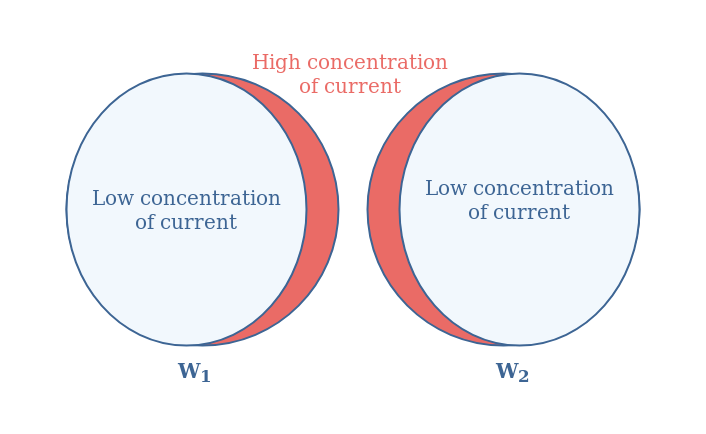 High concentration of current

Low concentration of current

Low concentration of current

$W_1$

$W_2$